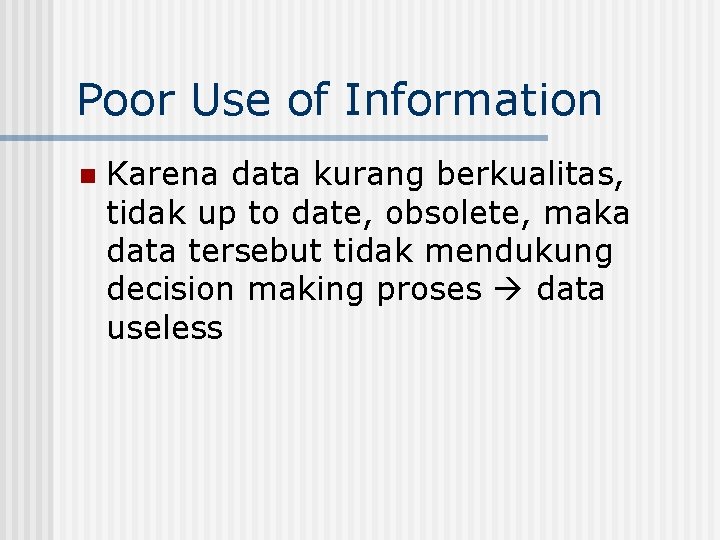 Poor Use of Information

Karena data kurang berkualitas, tidak up to date, obsolete, maka data tersebut tidak mendukung decision making proses → data useless